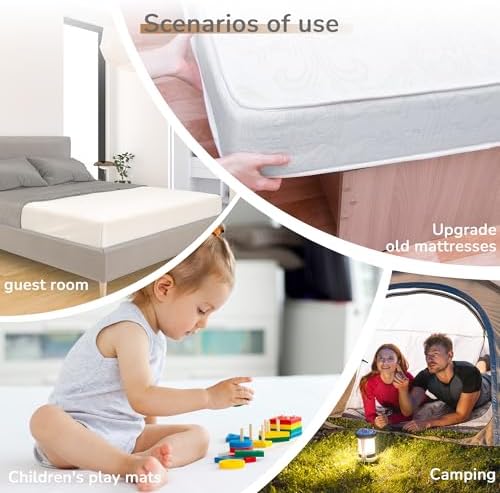 Scenarios of use

Upgrade
old mattresses

guest room

Children's play mats

Camping